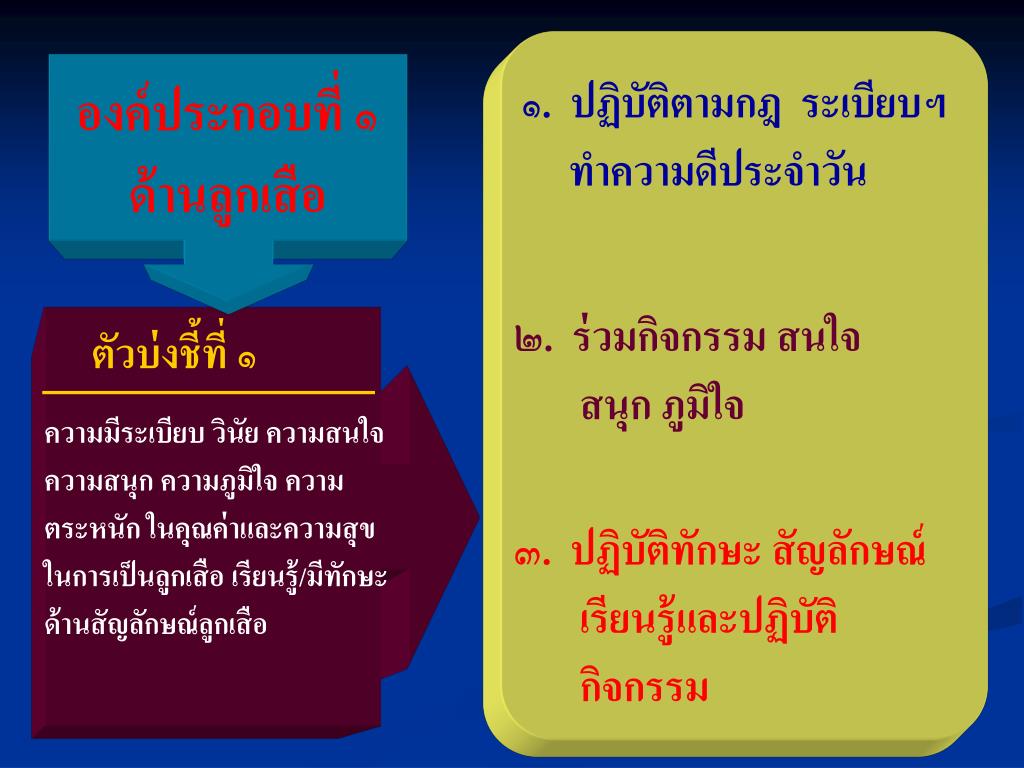 องค์ประกอบที่ ๑ ด้านลูกเสือ

ตัวบ่งชี้ที่ ๑

ความมีระเบียบ วินัย ความสนใจ ความสนุก ความภูมิใจ ความตระหนัก ในคุณค่าและความสุขในการเป็นลูกเสือ เรียนรู้/มีทักษะด้านสัญลักษณ์ลูกเสือ

๑. ปฏิบัติตามกฎ ระเบียบฯ ทำความดีประจำวัน

๒. ร่วมกิจกรรม สนใจ สนุก ภูมิใจ

๓. ปฏิบัติทักษะ สัญลักษณ์ เรียนรู้และปฏิบัติ กิจกรรม